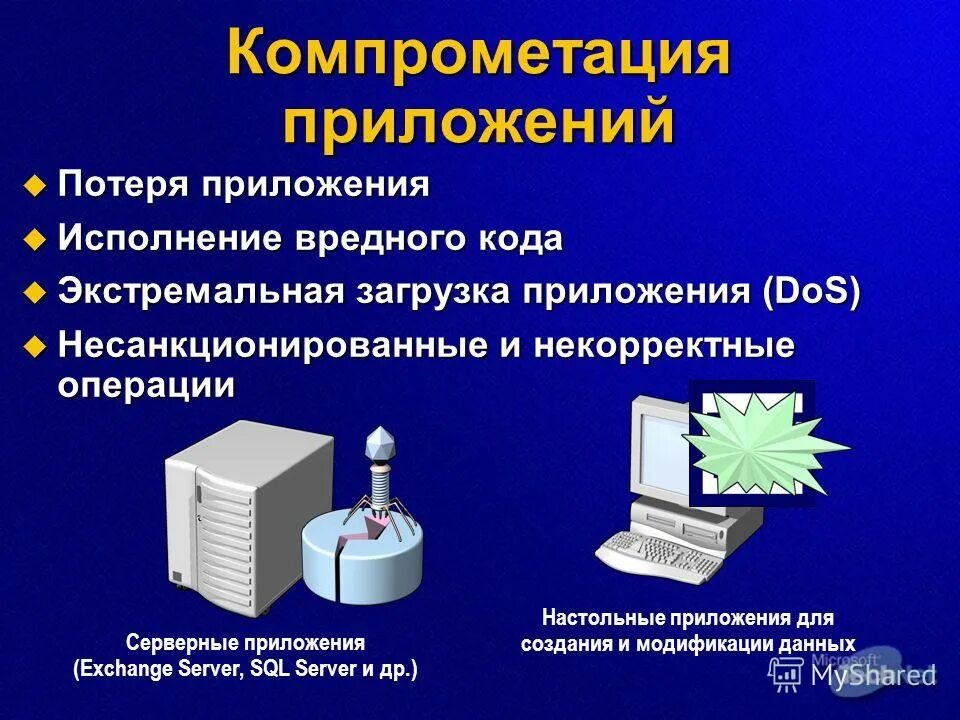 Компрометация приложений

Потеря приложения

Исполнение вредного кода

Экстремальная загрузка приложения (DoS)

Несанкционированные и некорректные операции

Серверные приложения
(Exchange Server, SQL Server и др.)

Настольные приложения для создания и модификации данных

Microsoft
MyShared